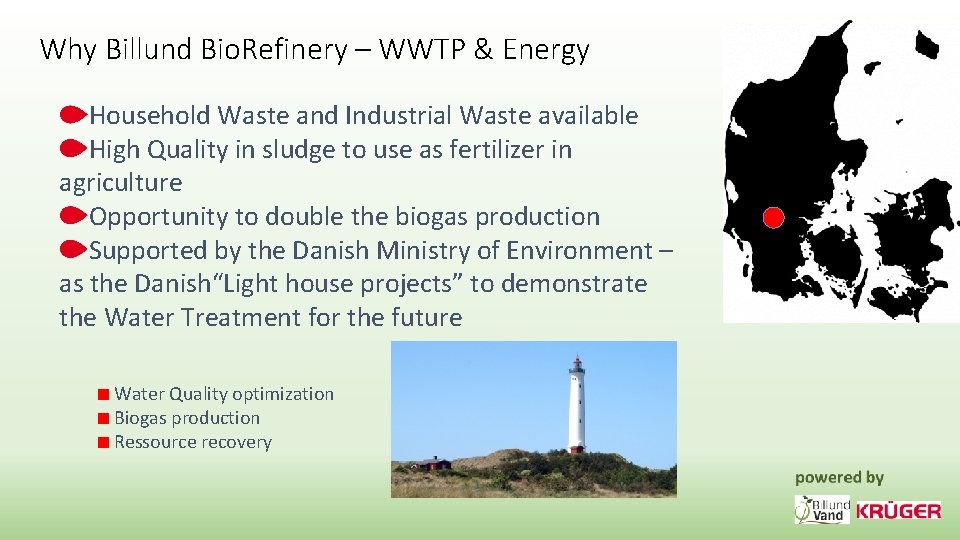 Why Billund BioRefinery – WWTP & Energy

Household Waste and Industrial Waste available
High Quality in sludge to use as fertilizer in agriculture
Opportunity to double the biogas production
Supported by the Danish Ministry of Environment – as the Danish“Light house projects” to demonstrate the Water Treatment for the future

Water Quality optimization
Biogas production
Ressource recovery

powered by
Billund Vand KRÜGER